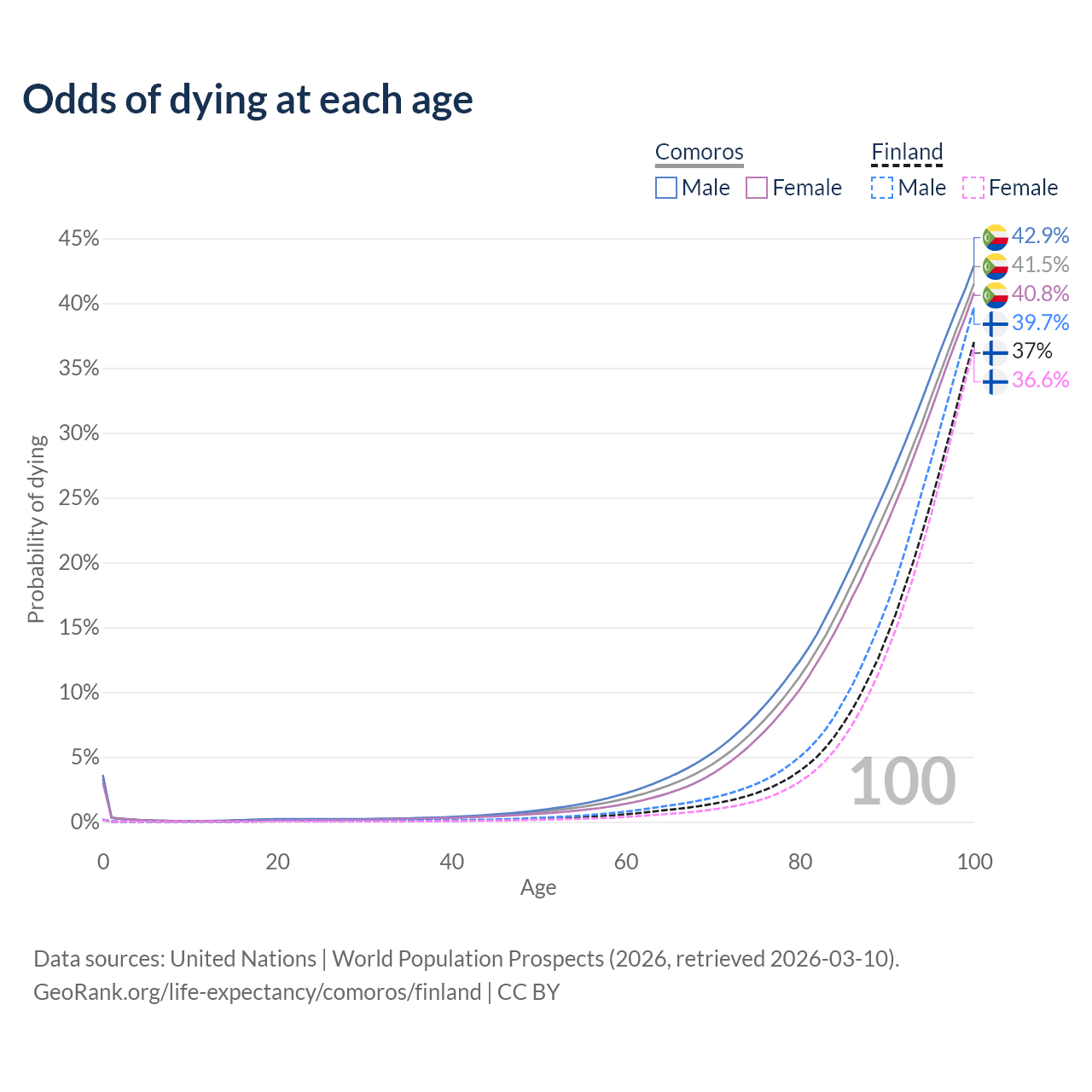 Odds of dying at each age

Comoros
Male Female

Finland
Male Female

45%
40%
35%
30%
25%
20%
15%
10%
5%
0%

Probability of dying

42.9%
41.5%
40.8%
39.7%
37%
36.6%

100

0
20
40
60
80
100
Age

Data sources: United Nations | World Population Prospects (2026, retrieved 2026-03-10).
GeoRank.org/life-expectancy/comoros/finland | CC BY